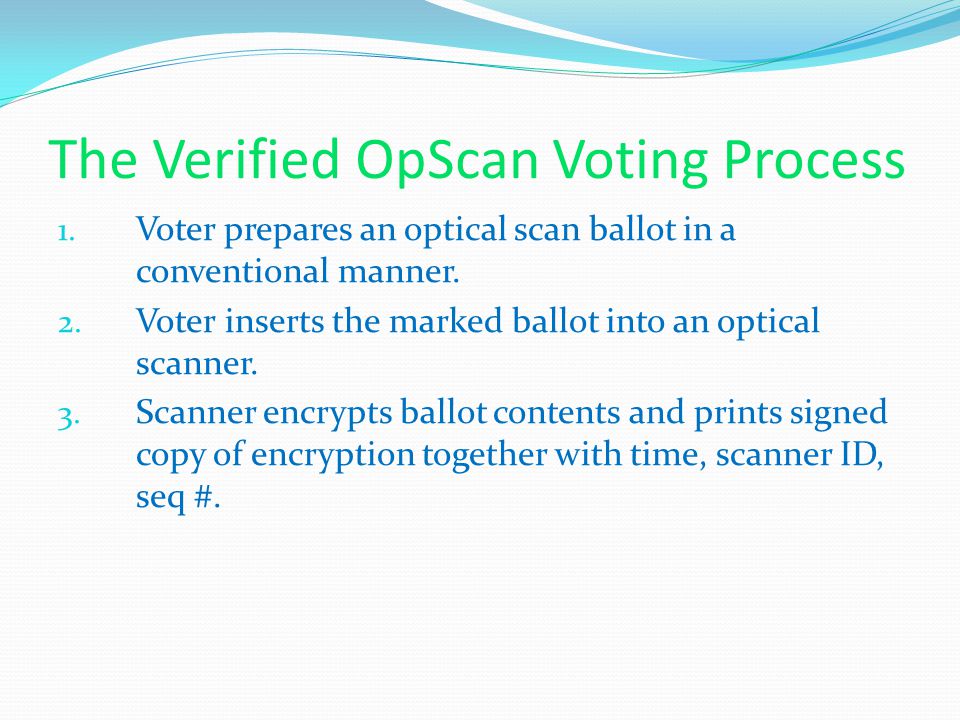 The Verified OpScan Voting Process

1. Voter prepares an optical scan ballot in a conventional manner.
2. Voter inserts the marked ballot into an optical scanner.
3. Scanner encrypts ballot contents and prints signed copy of encryption together with time, scanner ID, seq #.